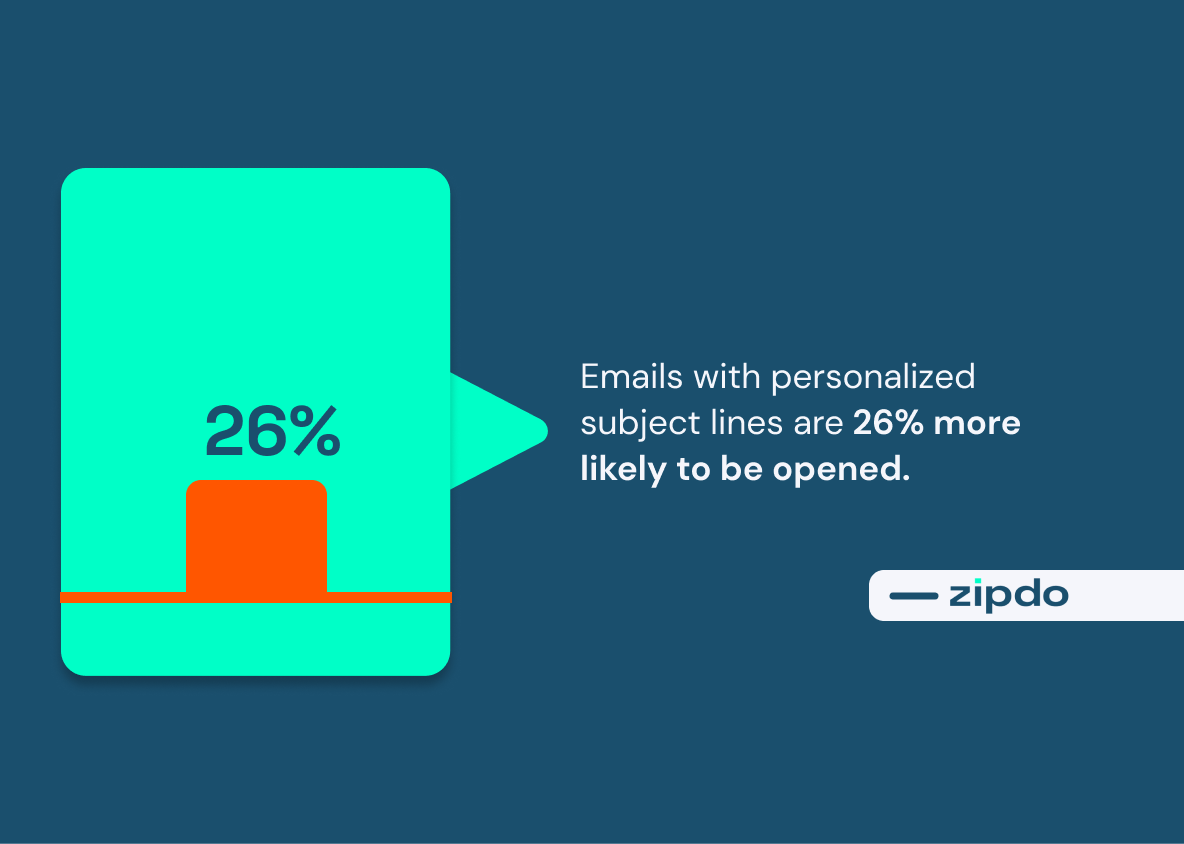 26%

Emails with personalized subject lines are 26% more likely to be opened.

zipdo